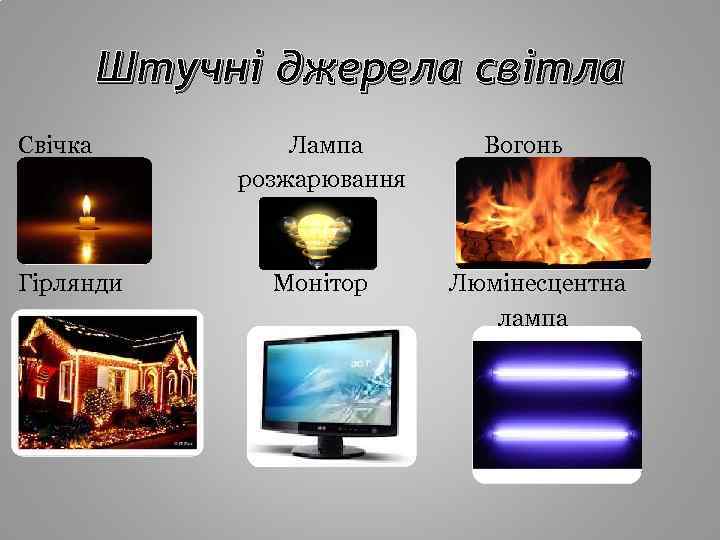 Штучні джерела світла

Свічка

Лампа розжарювання

Вогонь

Гірлянди

Монітор

Люмінесцентна лампа

acer